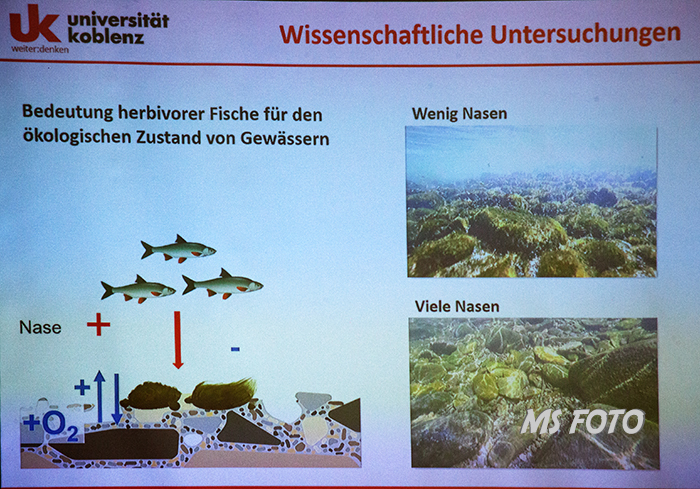 UK universität koblenz
weiter:denken

Wissenschaftliche Untersuchungen

Bedeutung herbivorer Fische für den ökologischen Zustand von Gewässern

Nase +

-

+

$+O_2$

Wenig Nasen

Viele Nasen

MS FOTO